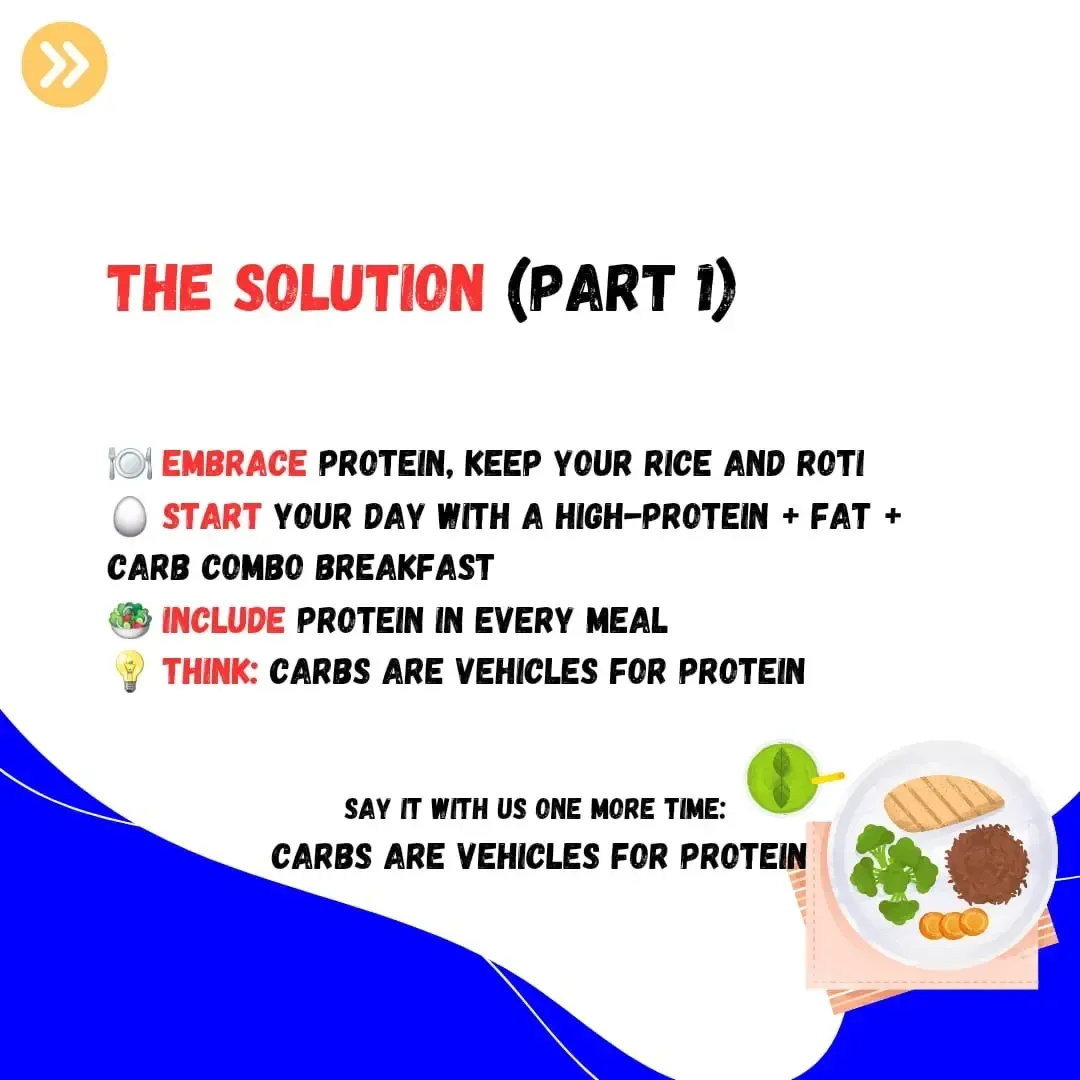 THE SOLUTION (PART 1)

🍽️ EMBRACE PROTEIN, KEEP YOUR RICE AND ROTI
🥚 START YOUR DAY WITH A HIGH-PROTEIN + FAT + CARB COMBO BREAKFAST
🥗 INCLUDE PROTEIN IN EVERY MEAL
💡 THINK: CARBS ARE VEHICLES FOR PROTEIN

SAY IT WITH US ONE MORE TIME:
CARBS ARE VEHICLES FOR PROTEIN